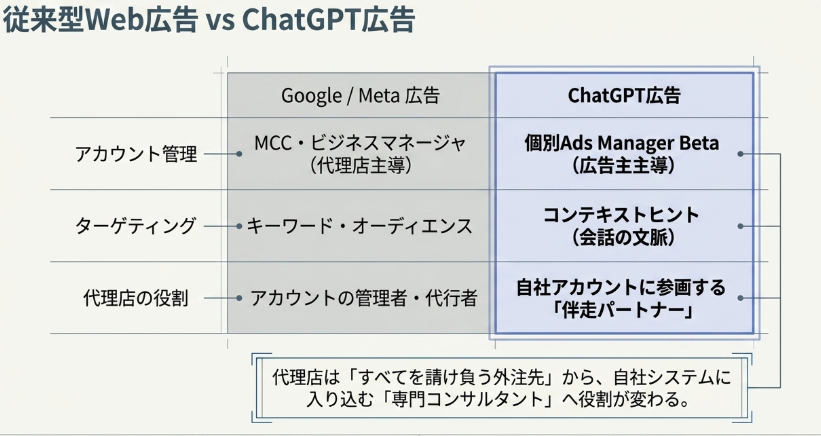 従来型Web広告 vs ChatGPT広告

| | Google / Meta 広告 | ChatGPT広告 |
|---|---|---|
| アカウント管理 | MCC・ビジネスマネージャ（代理店主導） | 個別Ads Manager Beta（広告主主導） |
| ターゲティング | キーワード・オーディエンス | コンテキストヒント（会話の文脈） |
| 代理店の役割 | アカウントの管理者・代行者 | 自社アカウントに参画する「伴走パートナー」 |

代理店は「すべてを請け負う外注先」から、自社システムに入り込む「専門コンサルタント」へ役割が変わる。